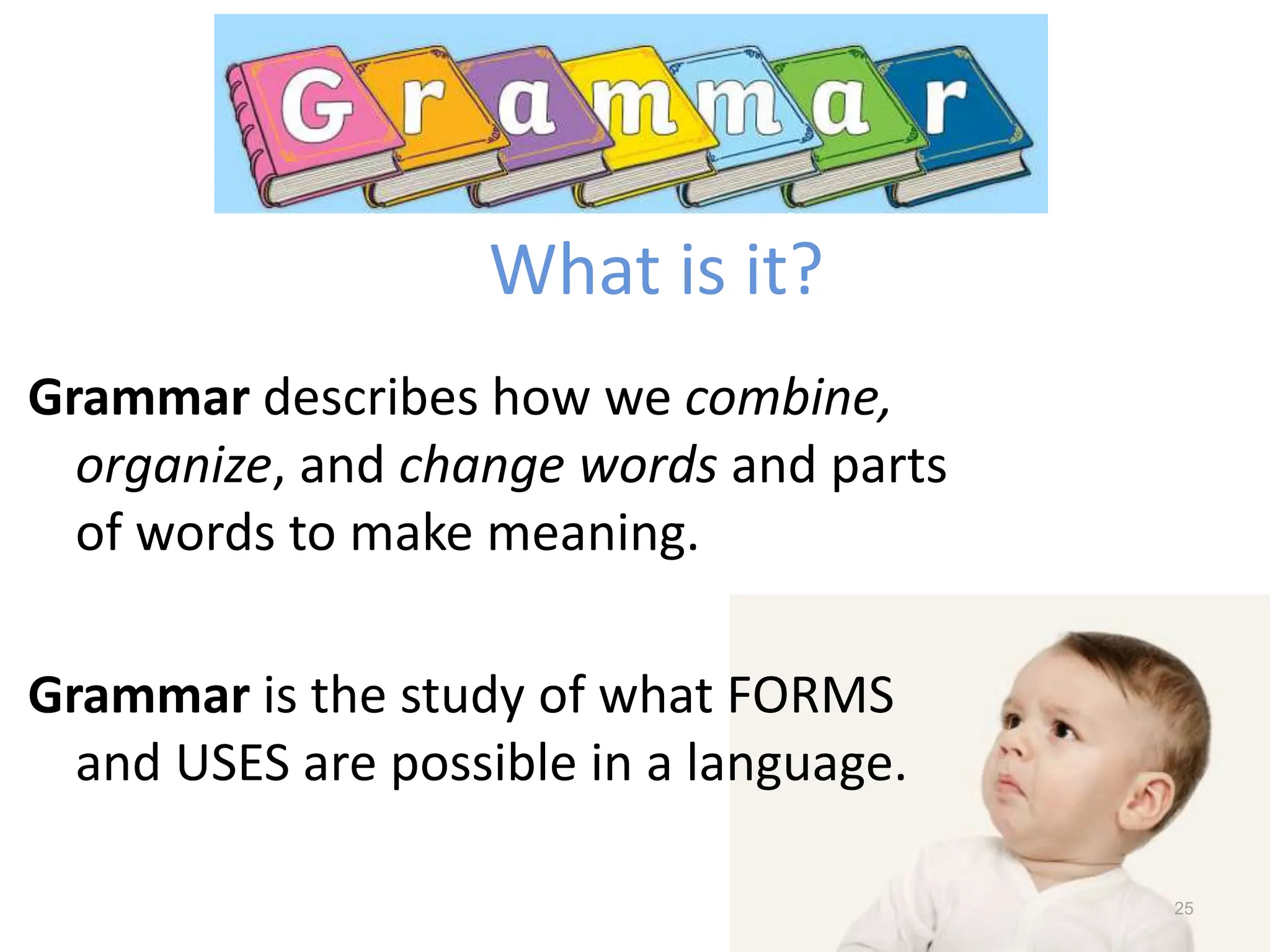 Grammar

What is it?

Grammar describes how we combine, organize, and change words and parts of words to make meaning.

Grammar is the study of what FORMS and USES are possible in a language.

25